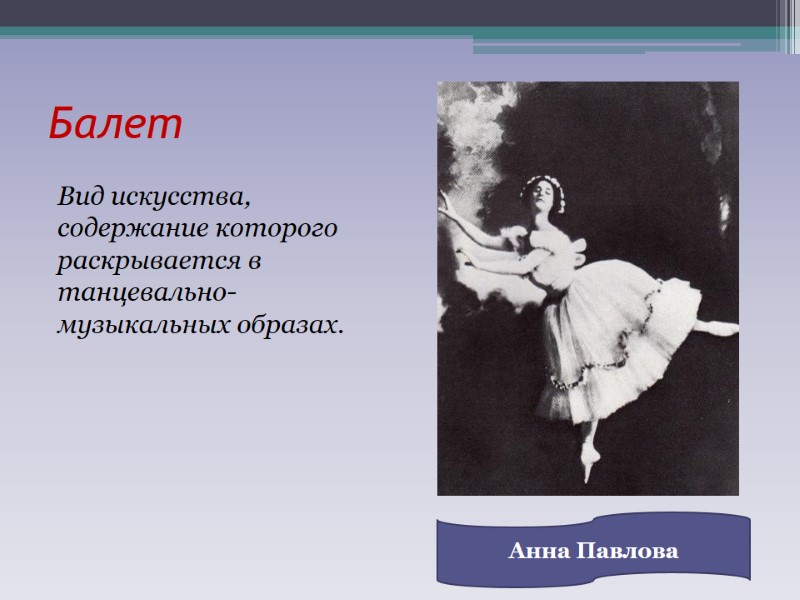 Балет

Вид искусства, содержание которого раскрывается в танцевально-музыкальных образах.

Анна Павлова